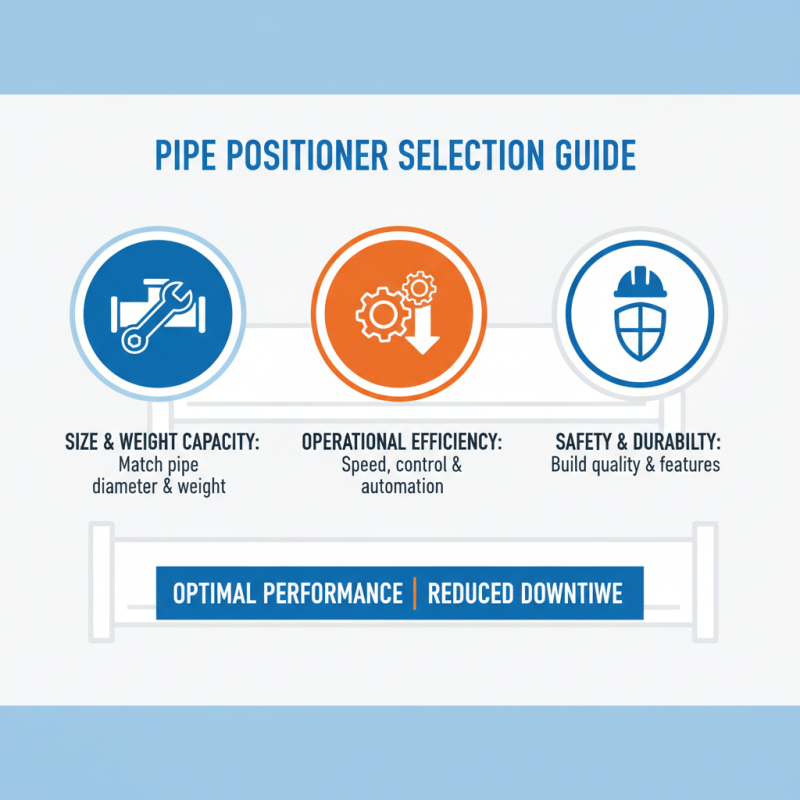 PIPE POSITIONER SELECTION GUIDE

SIZE & WEIGHT CAPACITY:
Match pipe diameter & weight

OPERATIONAL EFFICIENCY:
Speed, control & automation

SAFETY & DURABILTY:
Build quality & features

OPTIMAL PERFORMANCE | REDUCED DOWNTIWE